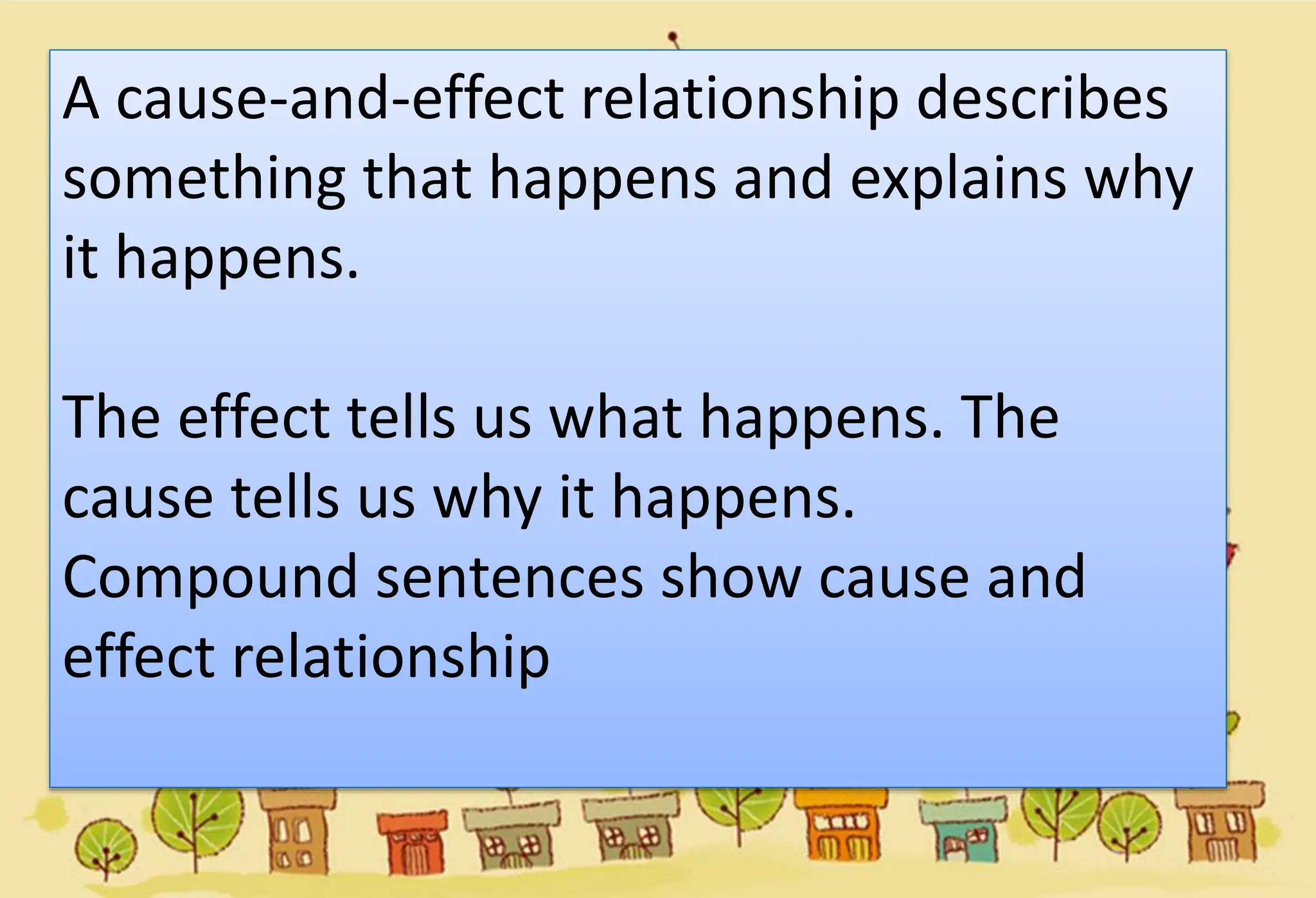 A cause-and-effect relationship describes something that happens and explains why it happens.

The effect tells us what happens. The cause tells us why it happens.
Compound sentences show cause and effect relationship